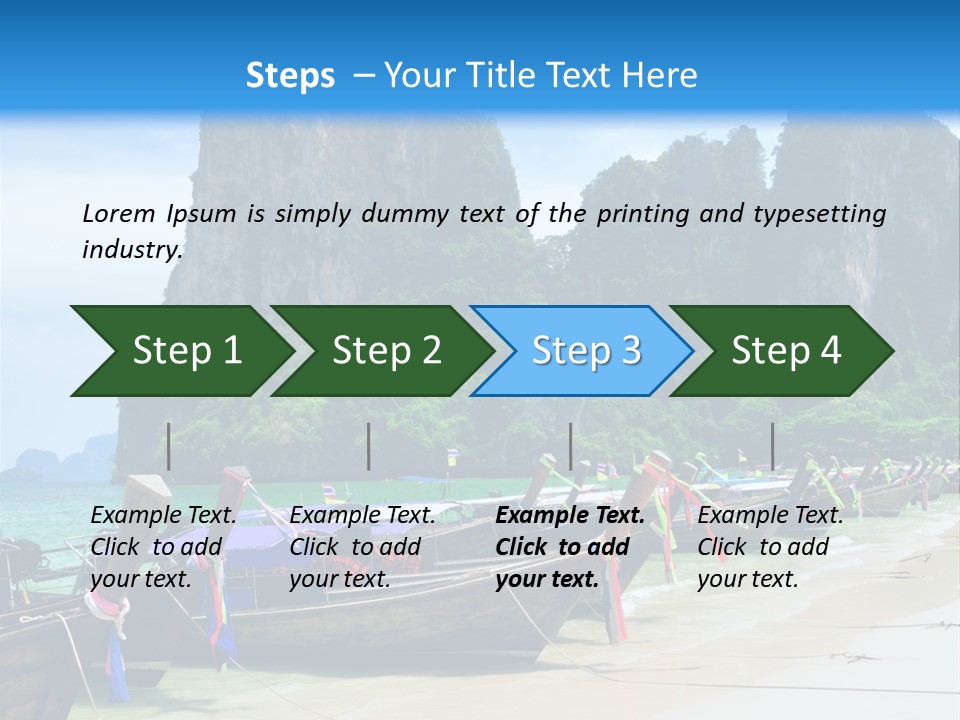 Steps – Your Title Text Here

Lorem Ipsum is simply dummy text of the printing and typesetting industry.

Step 1

Step 2

Step 3

Step 4

Example Text. Click to add your text.

Example Text. Click to add your text.

Example Text. Click to add your text.

Example Text. Click to add your text.